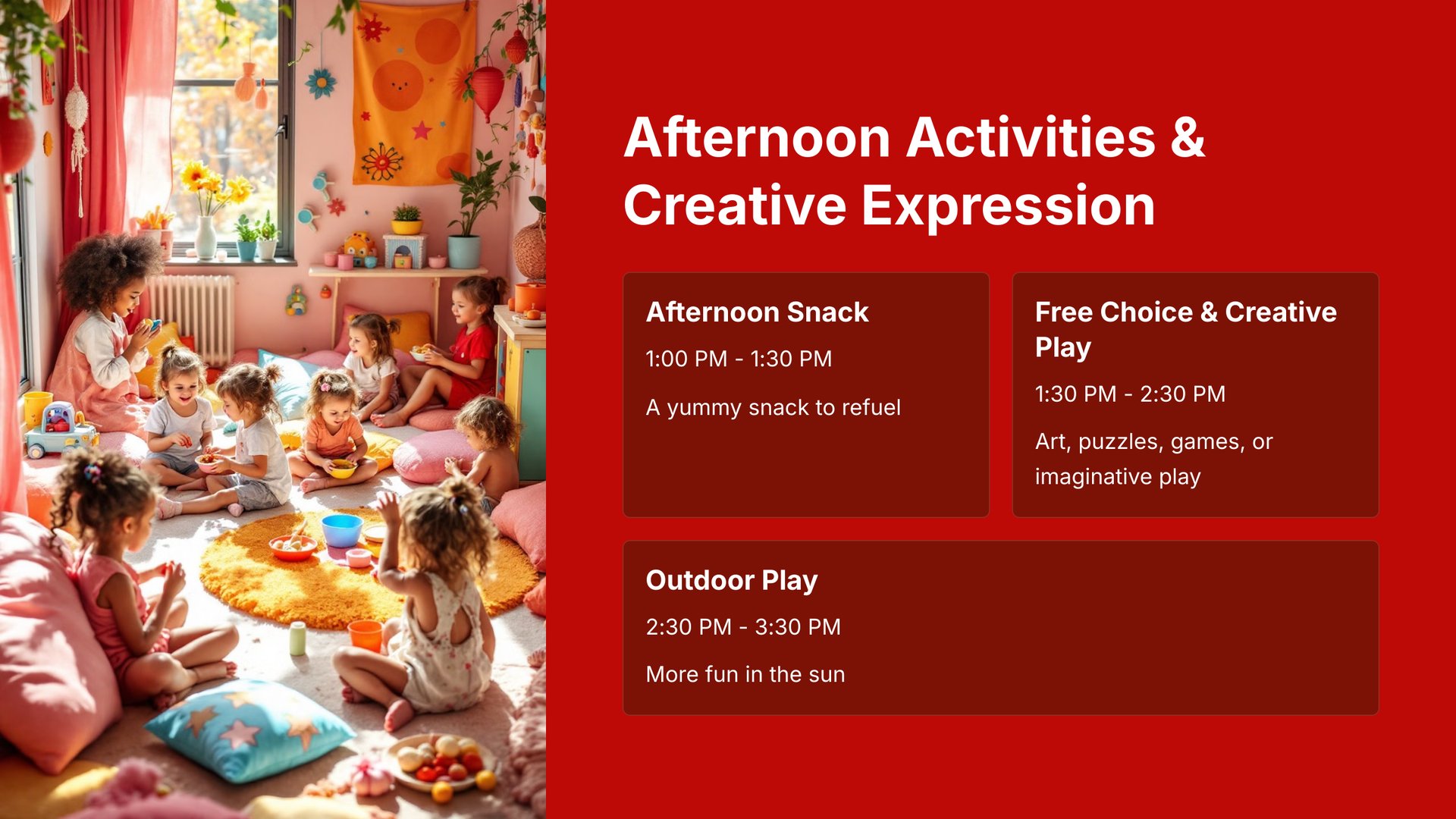 Afternoon Activities & Creative Expression

Afternoon Snack

1:00 PM - 1:30 PM

A yummy snack to refuel

Free Choice & Creative Play

1:30 PM - 2:30 PM

Art, puzzles, games, or imaginative play

Outdoor Play

2:30 PM - 3:30 PM

More fun in the sun